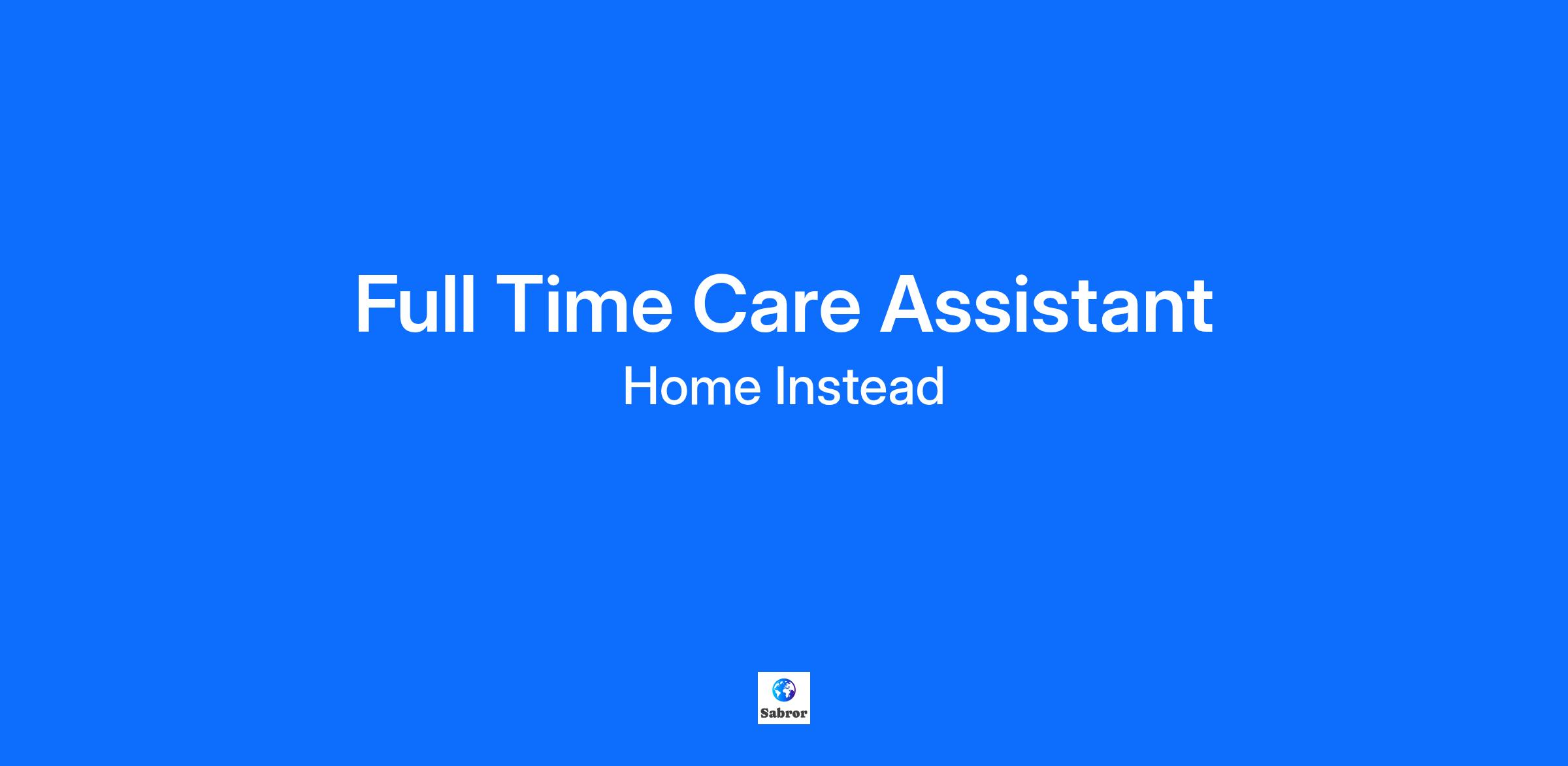 Full Time Care Assistant
Home Instead

Sabror